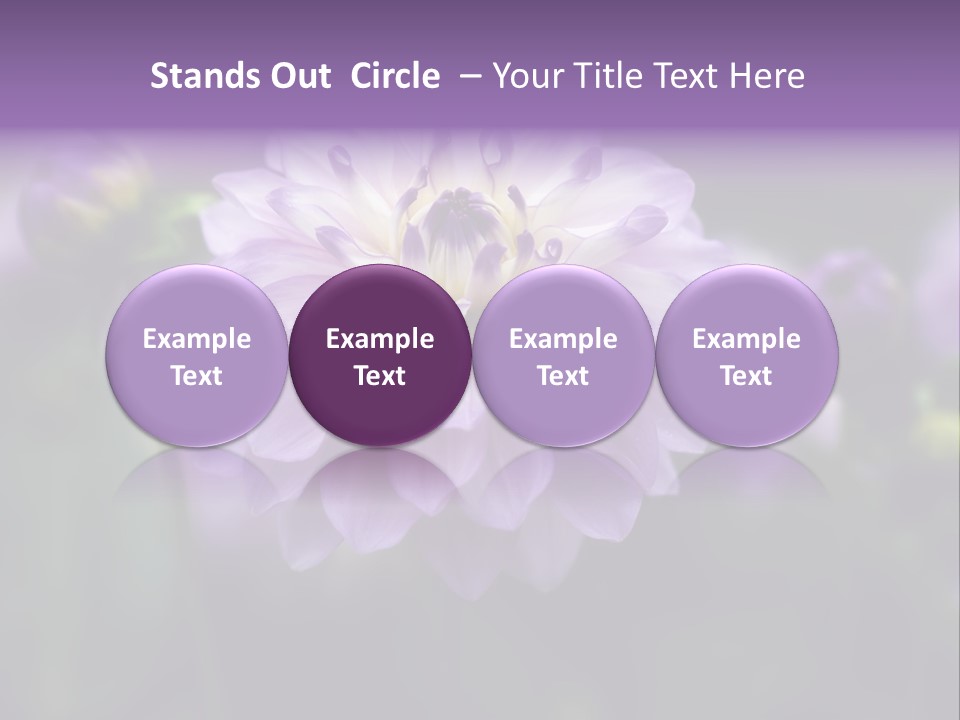 Stands Out Circle – Your Title Text Here

Example Text

Example Text

Example Text

Example Text